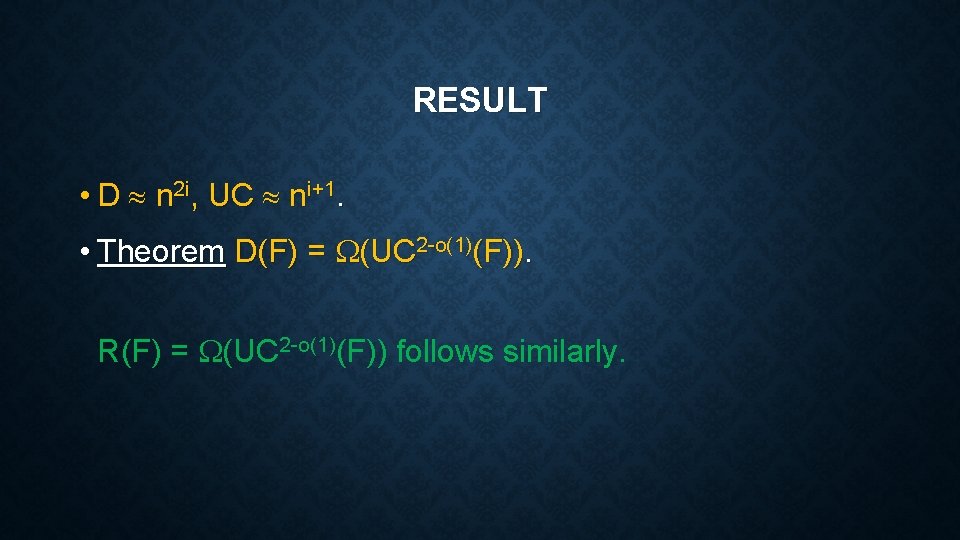 RESULT

• $D \approx n^{2i}$, $UC \approx n^{i+1}$.

• Theorem $D(F) = \Omega(UC^{2-o(1)}(F))$.

$R(F) = \Omega(UC^{2-o(1)}(F))$ follows similarly.